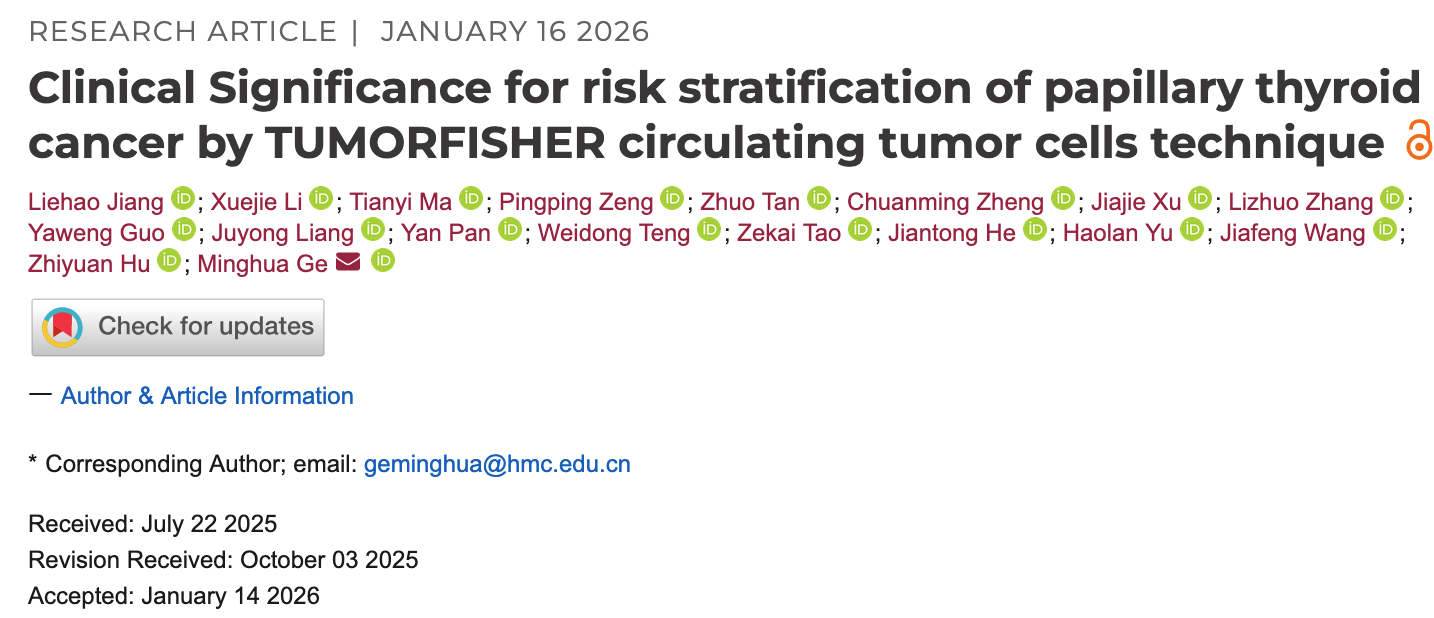 RESEARCH ARTICLE | JANUARY 16 2026

Clinical Significance for risk stratification of papillary thyroid cancer by TUMORFISHER circulating tumor cells technique

Liehao Jiang; Xuejie Li; Tianyi Ma; Pingping Zeng; Zhuo Tan; Chuanming Zheng; Jiajie Xu; Lizhuo Zhang; Yaweng Guo; Juyong Liang; Yan Pan; Weidong Teng; Zekai Tao; Jiantong He; Haolan Yu; Jiafeng Wang; Zhiyuan Hu; Minghua Ge

Check for updates

— Author & Article Information

* Corresponding Author; email: geminghua@hmc.edu.cn

Received: July 22 2025
Revision Received: October 03 2025
Accepted: January 14 2026